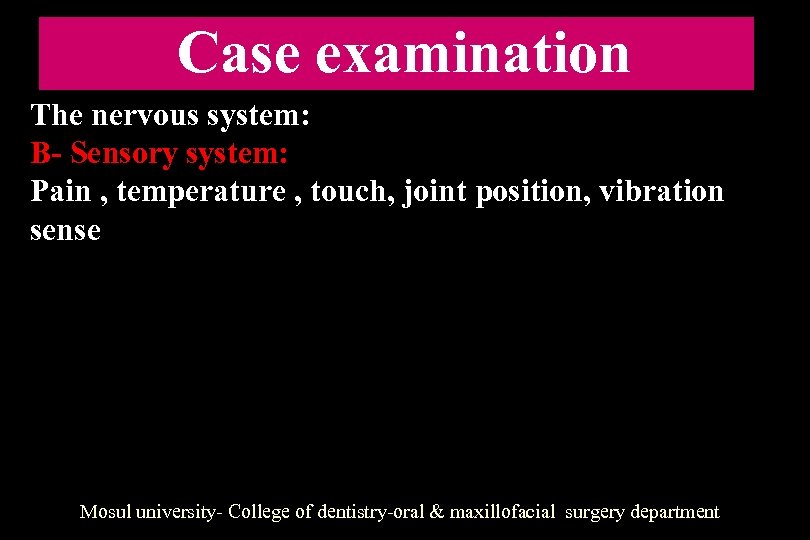 Case examination

The nervous system:
B- Sensory system:
Pain , temperature , touch, joint position, vibration sense

Mosul university- College of dentistry-oral & maxillofacial surgery department